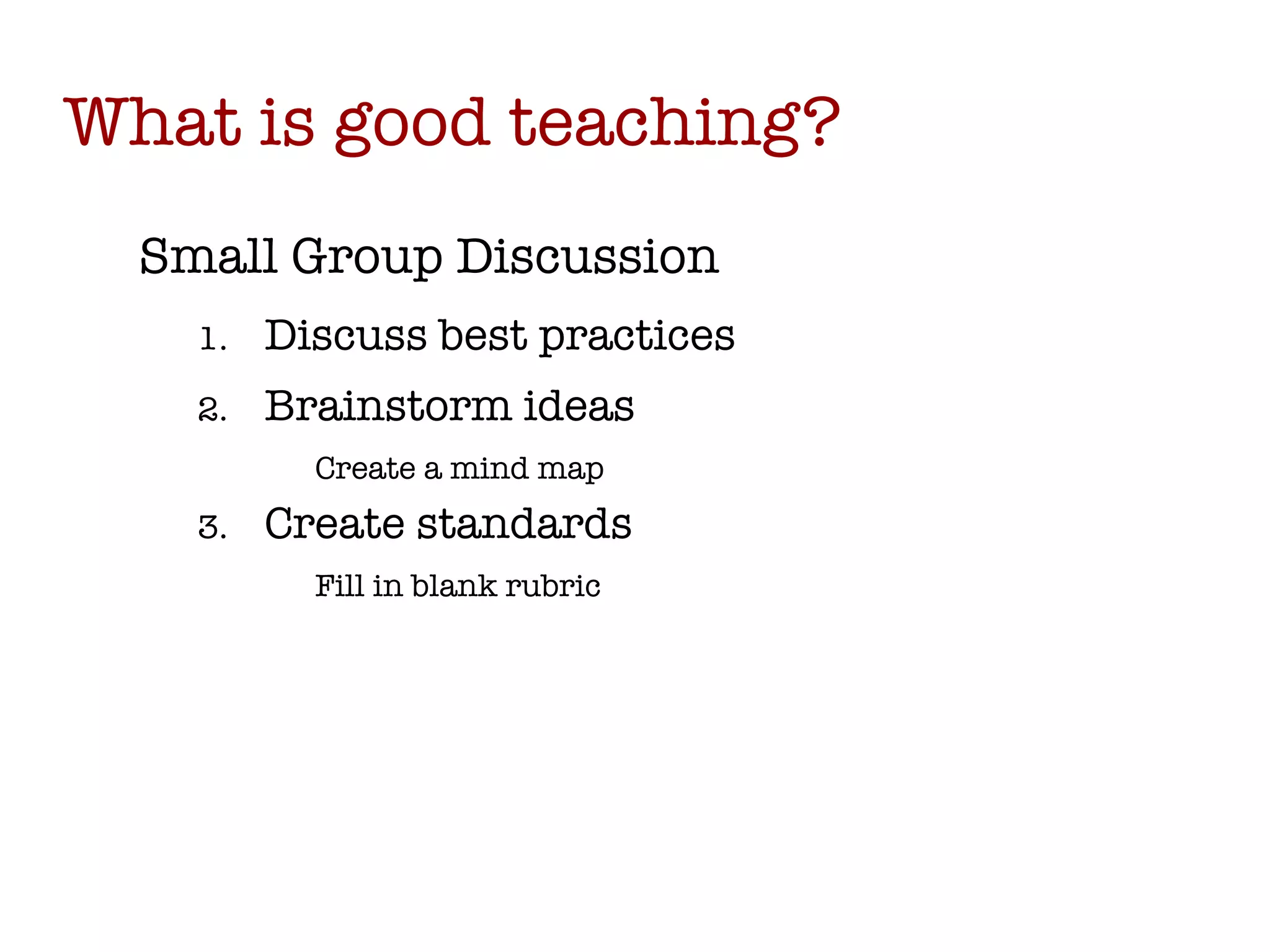 What is good teaching?

Small Group Discussion

1. Discuss best practices

2. Brainstorm ideas

Create a mind map

3. Create standards

Fill in blank rubric